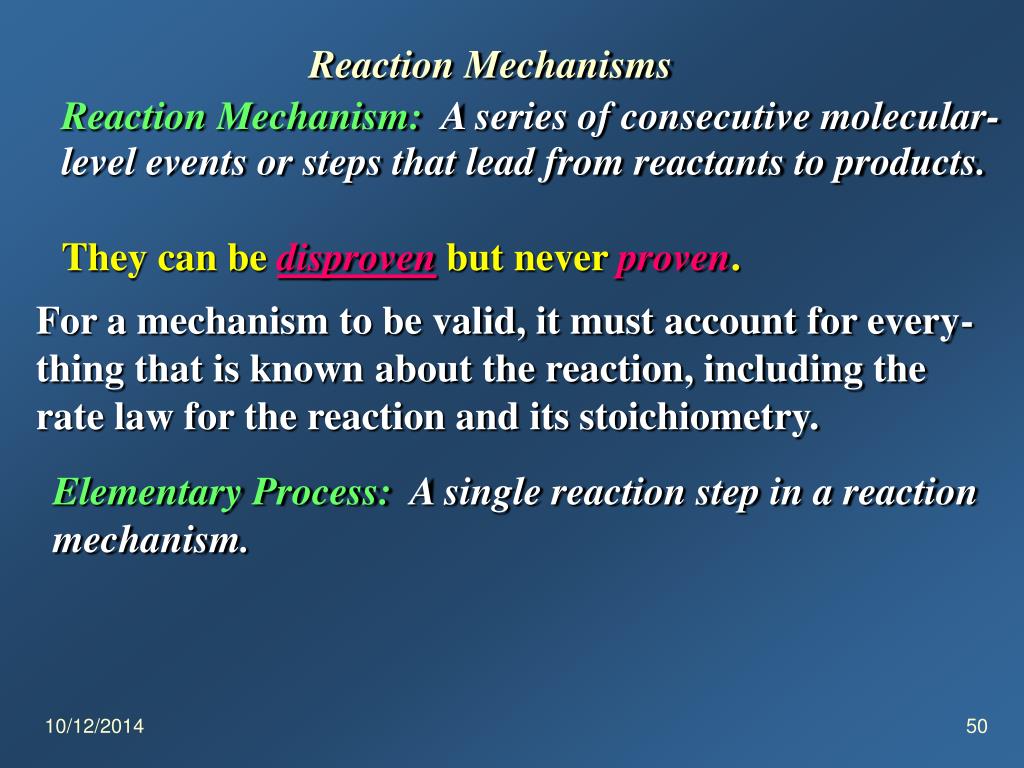 Reaction Mechanisms

Reaction Mechanism: A series of consecutive molecular-level events or steps that lead from reactants to products.

They can be disproven but never proven.

For a mechanism to be valid, it must account for everything that is known about the reaction, including the rate law for the reaction and its stoichiometry.

Elementary Process: A single reaction step in a reaction mechanism.

10/12/2014

50